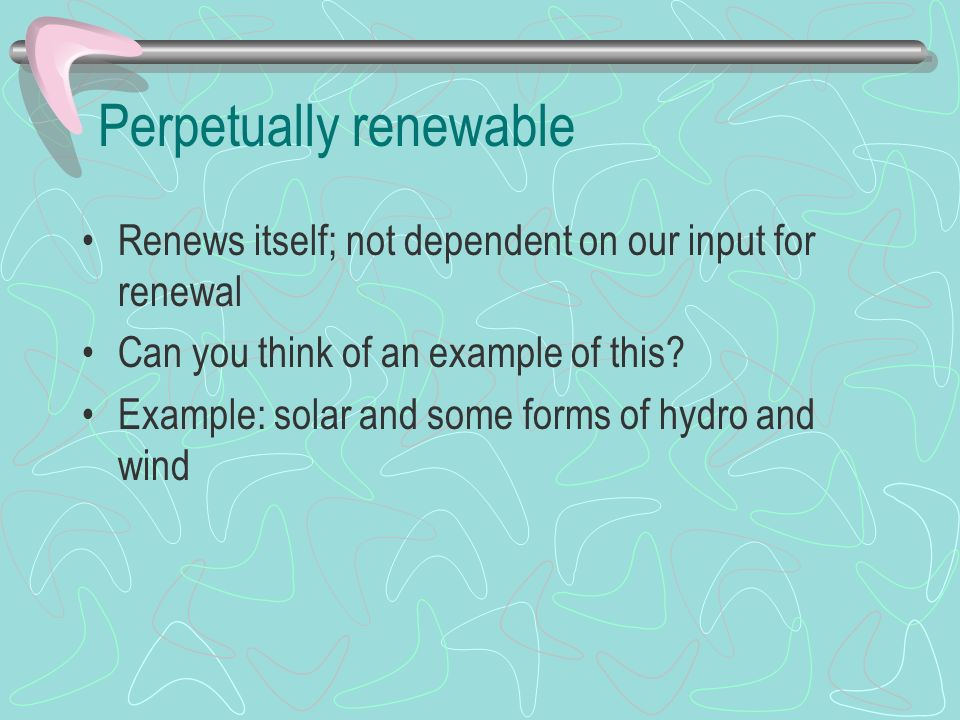 Perpetually renewable

• Renews itself; not dependent on our input for renewal
• Can you think of an example of this?
• Example: solar and some forms of hydro and wind